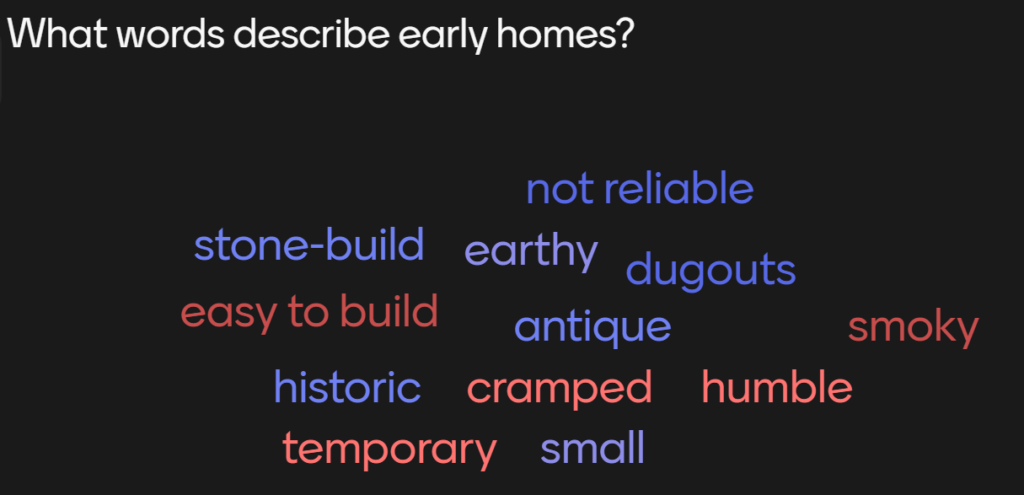 What words describe early homes?

not reliable

stone-build earthy dugouts

easy to build antique smoky

historic cramped humble

temporary small